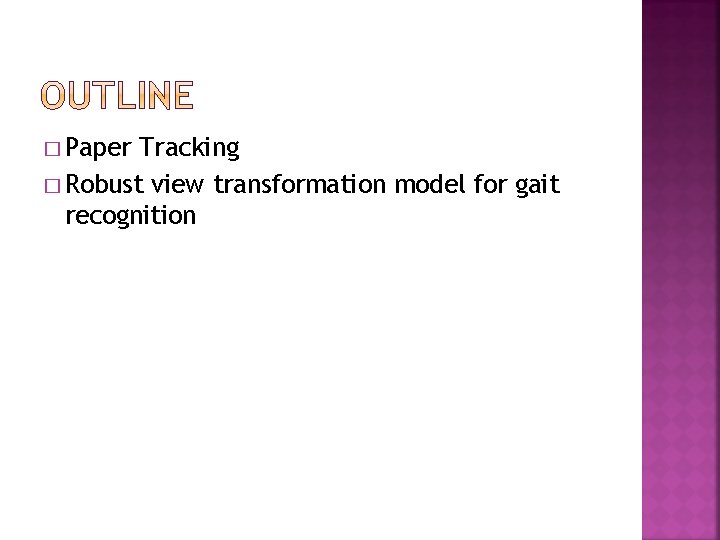 OUTLINE

□ Paper Tracking

□ Robust view transformation model for gait recognition